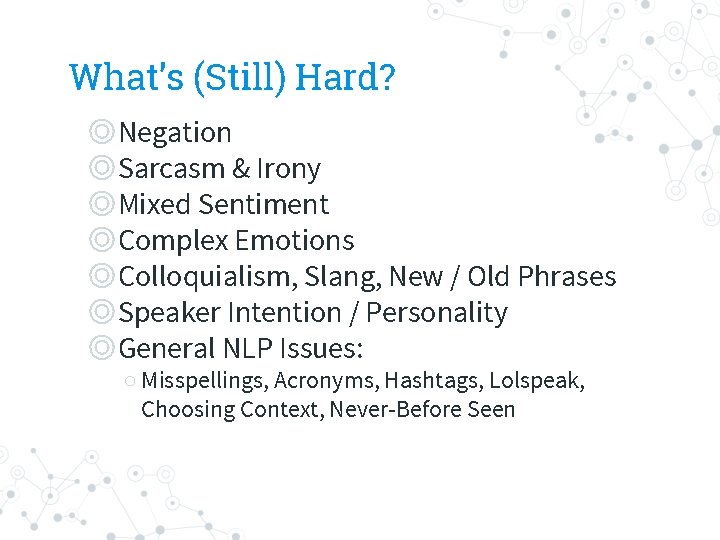 What's (Still) Hard?

◎ Negation
◎ Sarcasm & Irony
◎ Mixed Sentiment
◎ Complex Emotions
◎ Colloquialism, Slang, New / Old Phrases
◎ Speaker Intention / Personality
◎ General NLP Issues:
○ Misspellings, Acronyms, Hashtags, Lolspeak, Choosing Context, Never-Before Seen